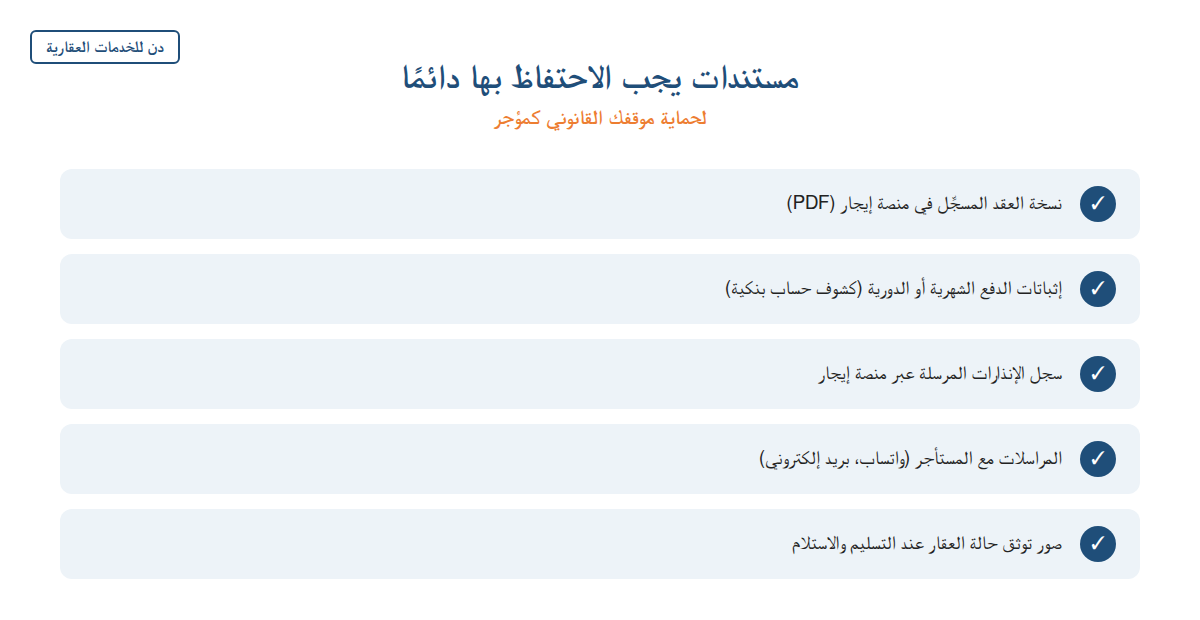 دن للخدمات العقارية

مستندات يجب الاحتفاظ بها دائمًا
لحماية موقفك القانوني كمؤجر

✓ نسخة العقد المسجّل في منصة إيجار (PDF)

✓ إثباتات الدفع الشهرية أو الدورية (كشوف حساب بنكية)

✓ سجل الإنذارات المرسلة عبر منصة إيجار

✓ المراسلات مع المستأجر (واتساب، بريد إلكتروني)

✓ صور توثق حالة العقار عند التسليم والاستلام